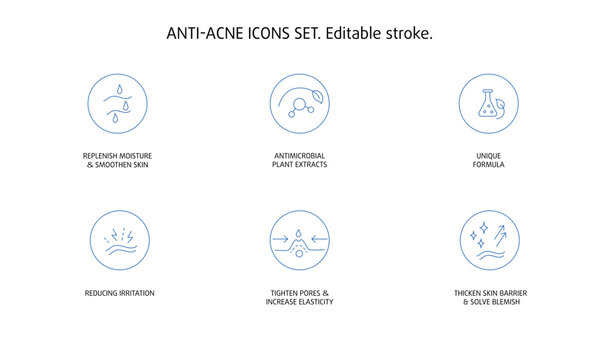 ANTI-ACNE ICONS SET. Editable stroke.

REPLENISH MOISTURE & SMOOTHEN SKIN

ANTIMICROBIAL PLANT EXTRACTS

UNIQUE FORMULA

REDUCING IRRITATION

TIGHTEN PORES & INCREASE ELASTICITY

THICKEN SKIN BARRIER & SOLVE BLEMISH